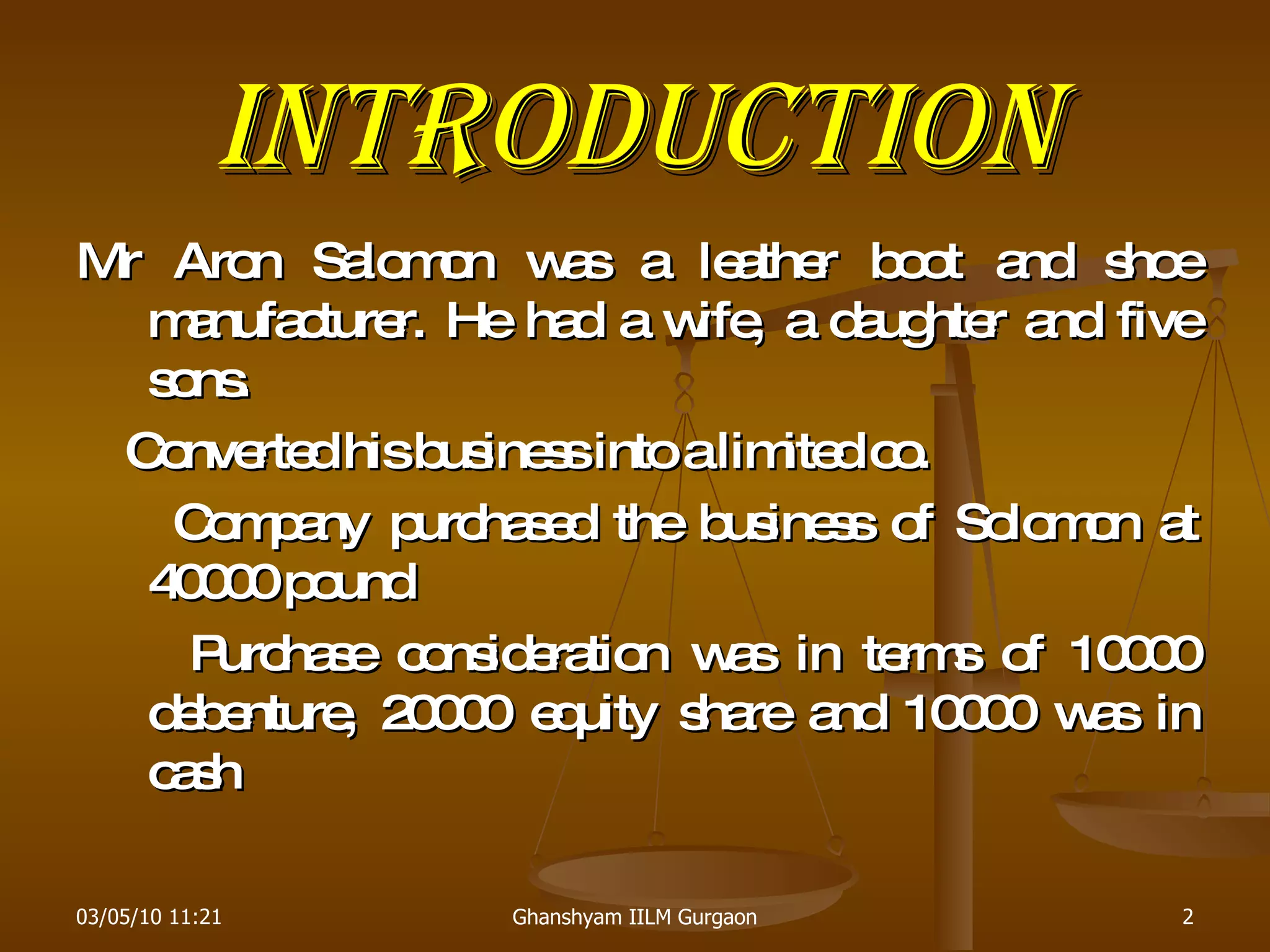 INTRODUCTION

Mr Aron Salomon was a leather boot and shoe manufacturer. He had a wife, a daughter and five sons.

Converted his business into a limited co.

Company purchased the business of Solomon at 40000 pound

Purchase consideration was in terms of 10000 debenture, 20000 equity share and 10000 was in cash

03/05/10 11:21

Ghanshyam IILM Gurgaon

2